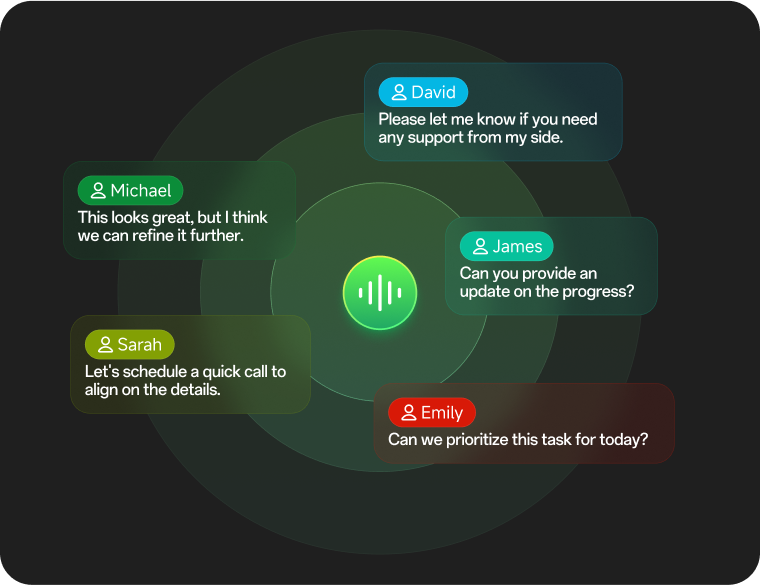 David
Please let me know if you need any support from my side.

Michael
This looks great, but I think we can refine it further.

James
Can you provide an update on the progress?

Sarah
Let's schedule a quick call to align on the details.

Emily
Can we prioritize this task for today?